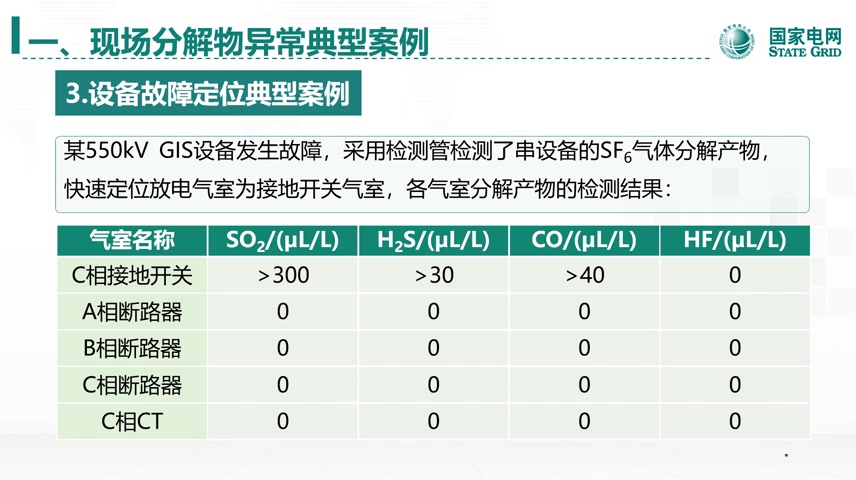 一、现场分解物异常典型案例

国家电网
STATE GRID

3.设备故障定位典型案例

某550kV GIS设备发生故障，采用检测管检测了串设备的$SF_6$气体分解产物，快速定位放电气室为接地开关气室，各气室分解产物的检测结果：

| 气室名称 | $SO_2$/(μL/L) | $H_2S$/(μL/L) | CO/(μL/L) | HF/(μL/L) |
|---|---|---|---|---|
| C相接地开关 | >300 | >30 | >40 | 0 |
| A相断路器 | 0 | 0 | 0 | 0 |
| B相断路器 | 0 | 0 | 0 | 0 |
| C相断路器 | 0 | 0 | 0 | 0 |
| C相CT | 0 | 0 | 0 | 0 |